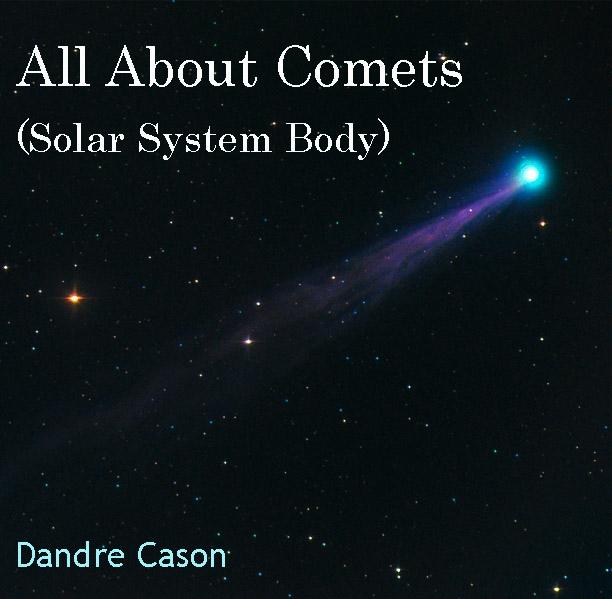 All About Comets
(Solar System Body)

Dandre Cason